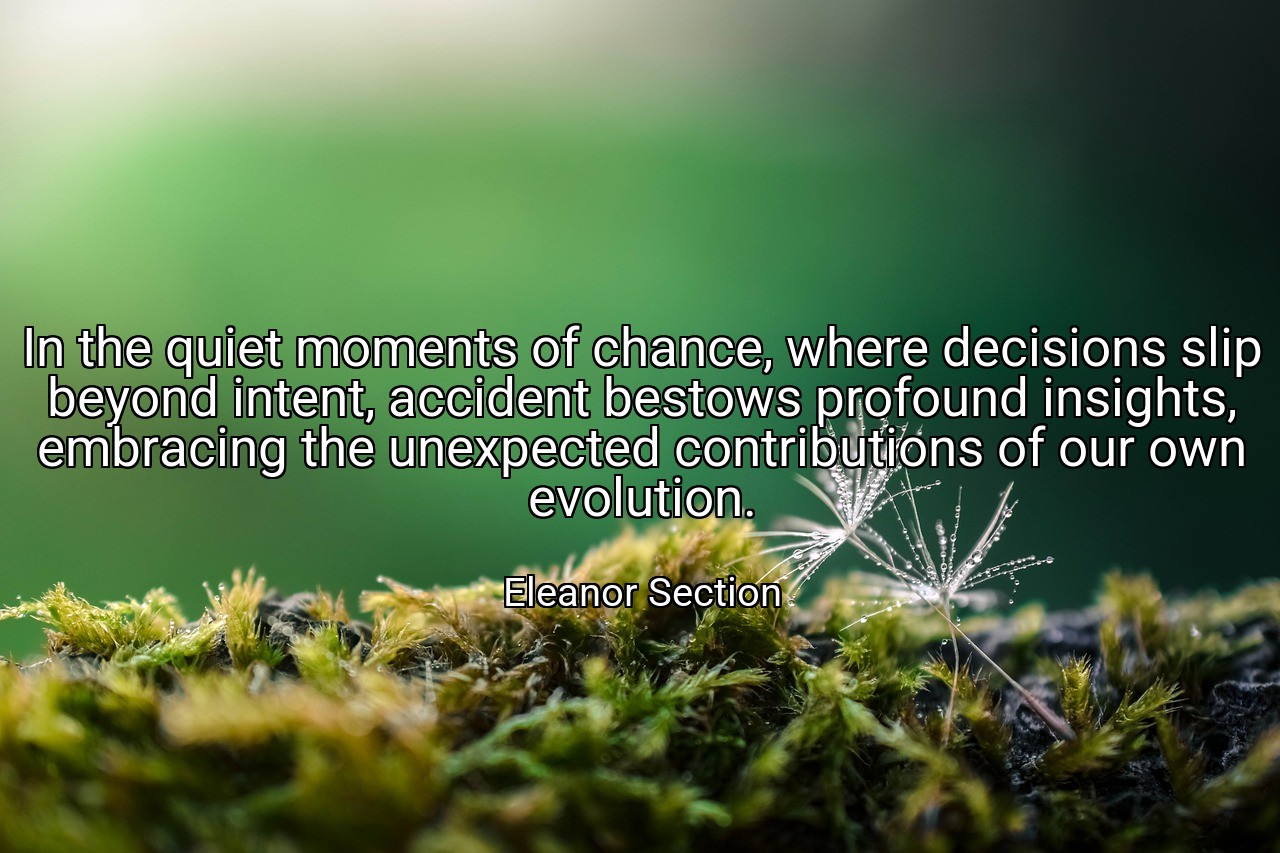 In the quiet moments of chance, where decisions slip beyond intent, accident bestows profound insights, embracing the unexpected contributions of our own evolution.

Eleanor Section